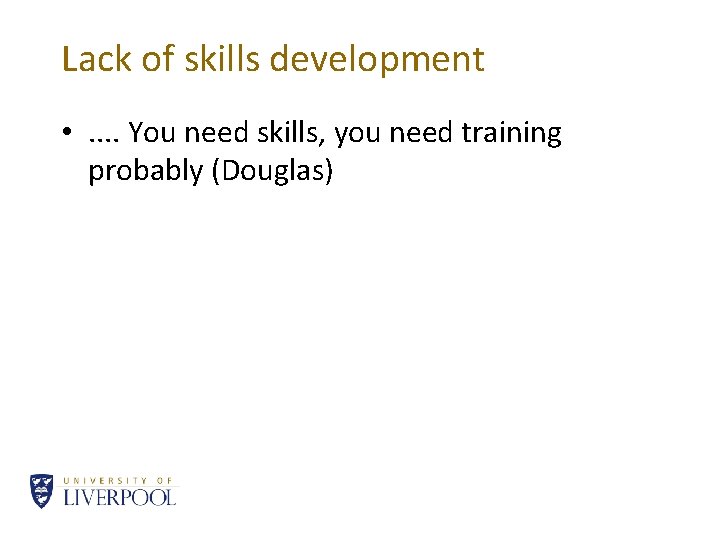 Lack of skills development

• .... You need skills, you need training probably (Douglas)

UNIVERSITY OF
LIVERPOOL